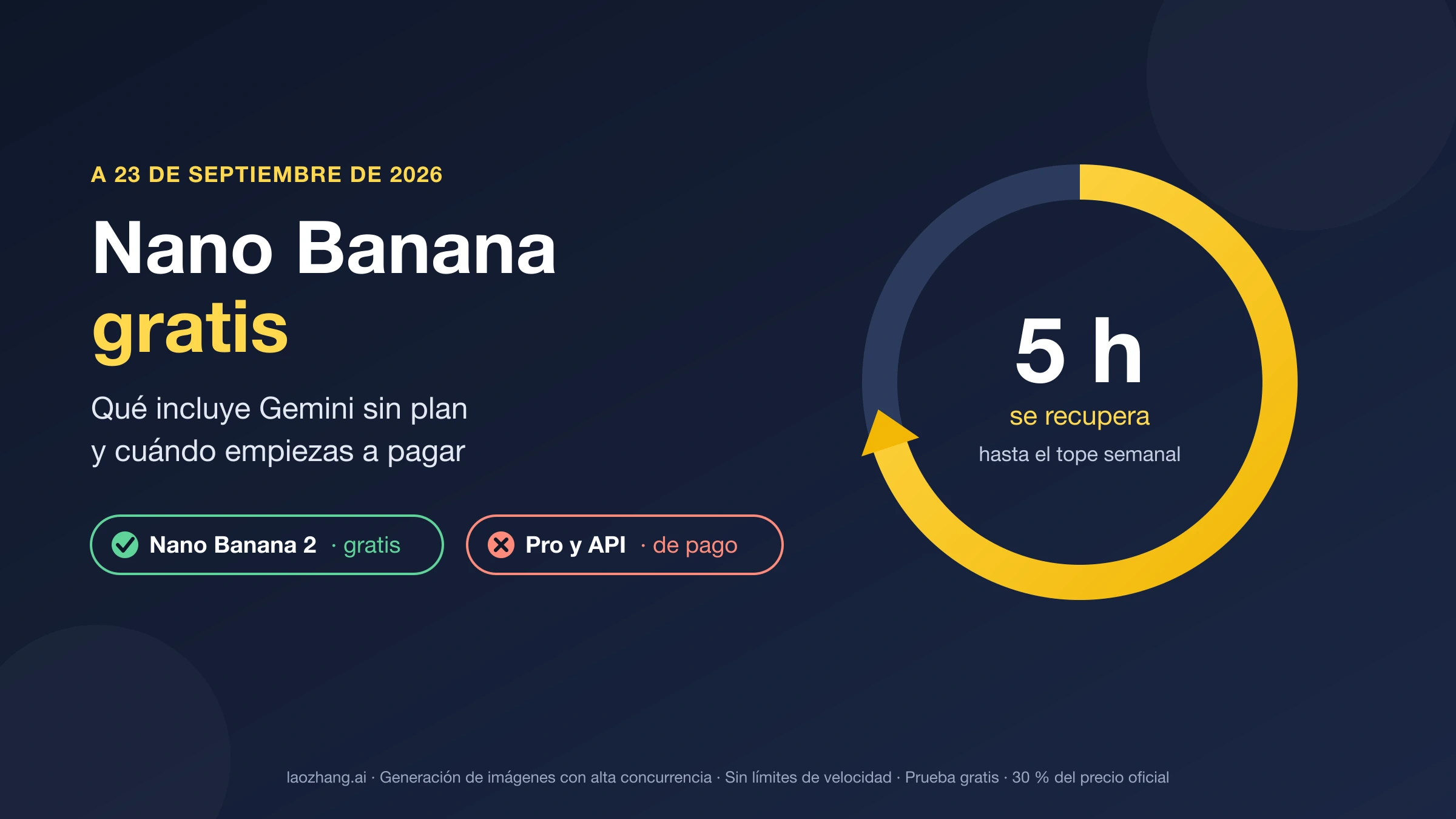 A 23 DE SEPTIEMBRE DE 2026

Nano Banana
gratis

Qué incluye Gemini sin plan
y cuándo empiezas a pagar

Nano Banana 2 · gratis

Pro y API · de pago

5 h
se recupera
hasta el tope semanal

laozhang.ai · Generación de imágenes con alta concurrencia · Sin límites de velocidad · Prueba gratis · 30 % del precio oficial